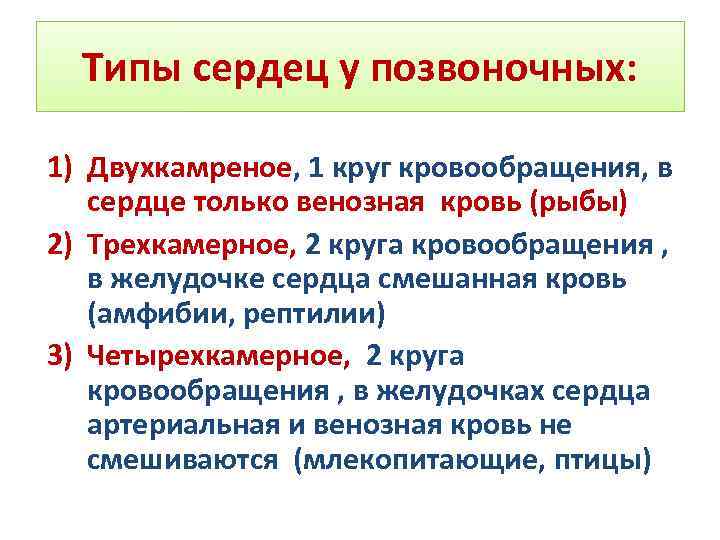 Типы сердец у позвоночных:

1) Двухкамреное, 1 круг кровообращения, в сердце только венозная кровь (рыбы)
2) Трехкамерное, 2 круга кровообращения , в желудочке сердца смешанная кровь (амфибии, рептилии)
3) Четырехкамерное, 2 круга кровообращения , в желудочках сердца артериальная и венозная кровь не смешиваются (млекопитающие, птицы)